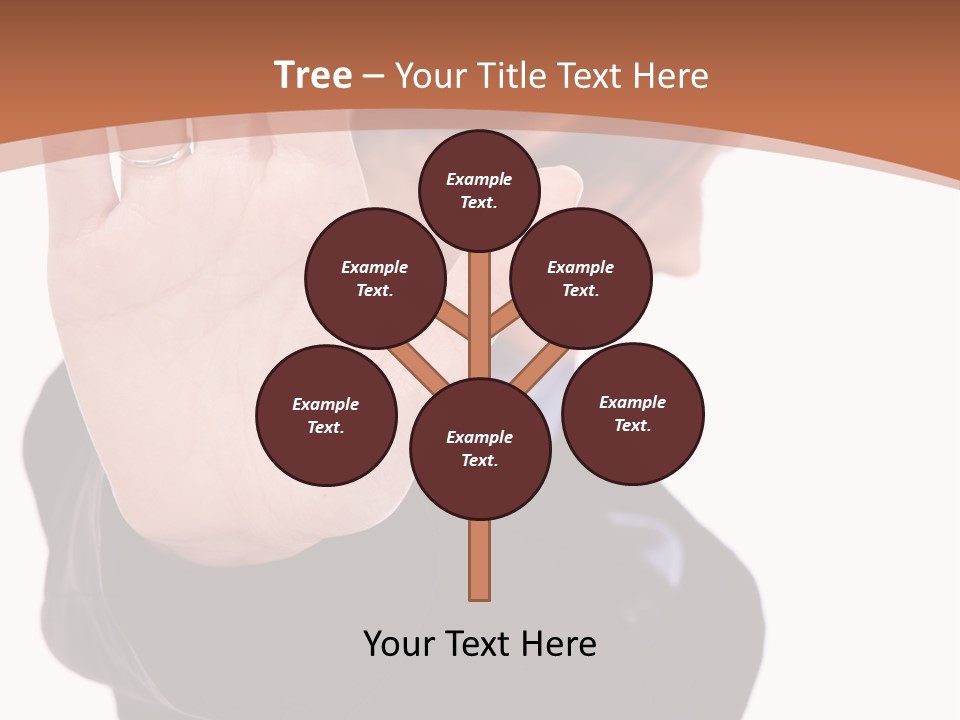 Tree – Your Title Text Here

Example Text.

Example Text.

Example Text.

Example Text.

Example Text.

Example Text.

Your Text Here